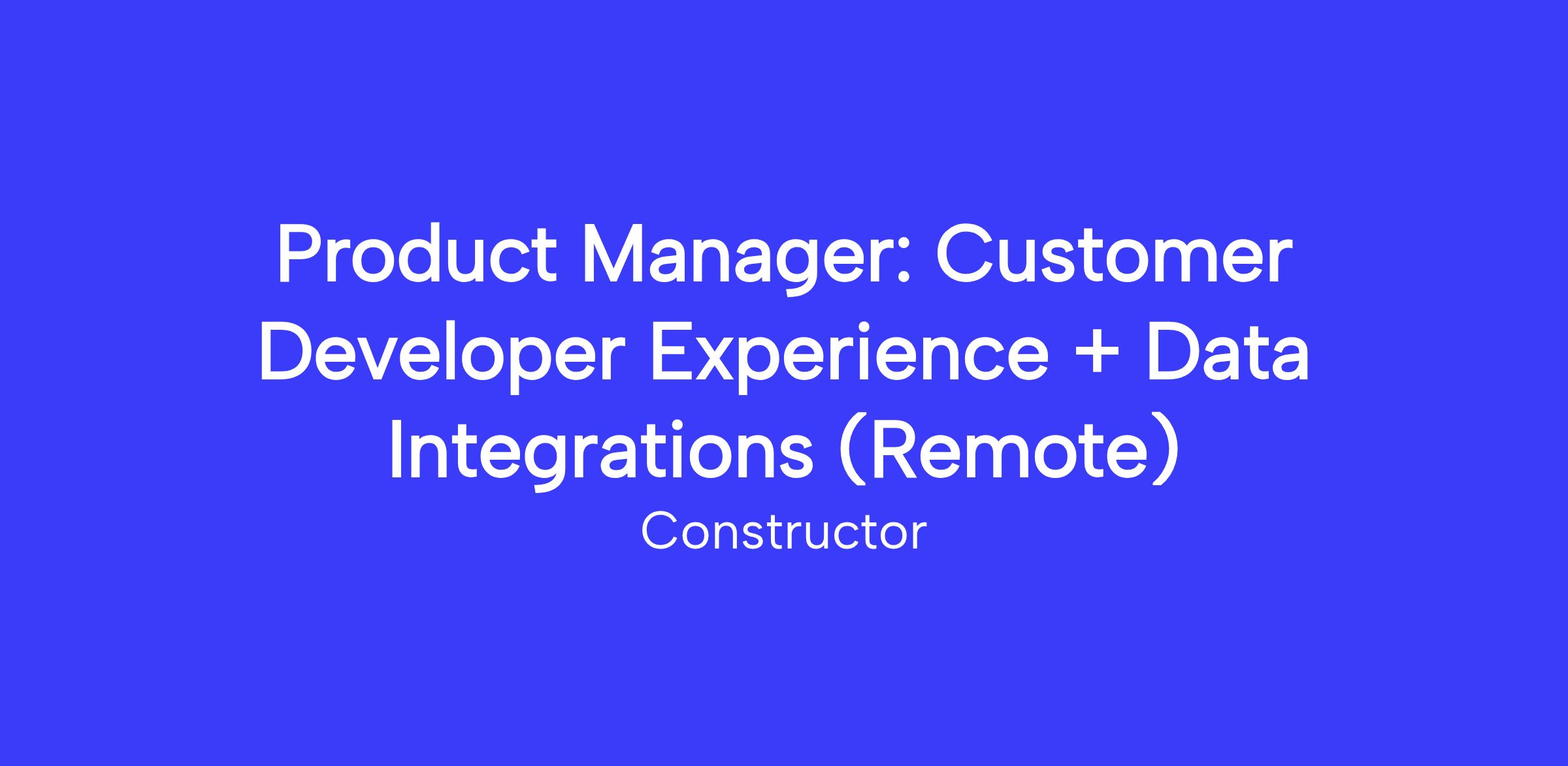 Product Manager: Customer Developer Experience + Data Integrations (Remote)

Constructor